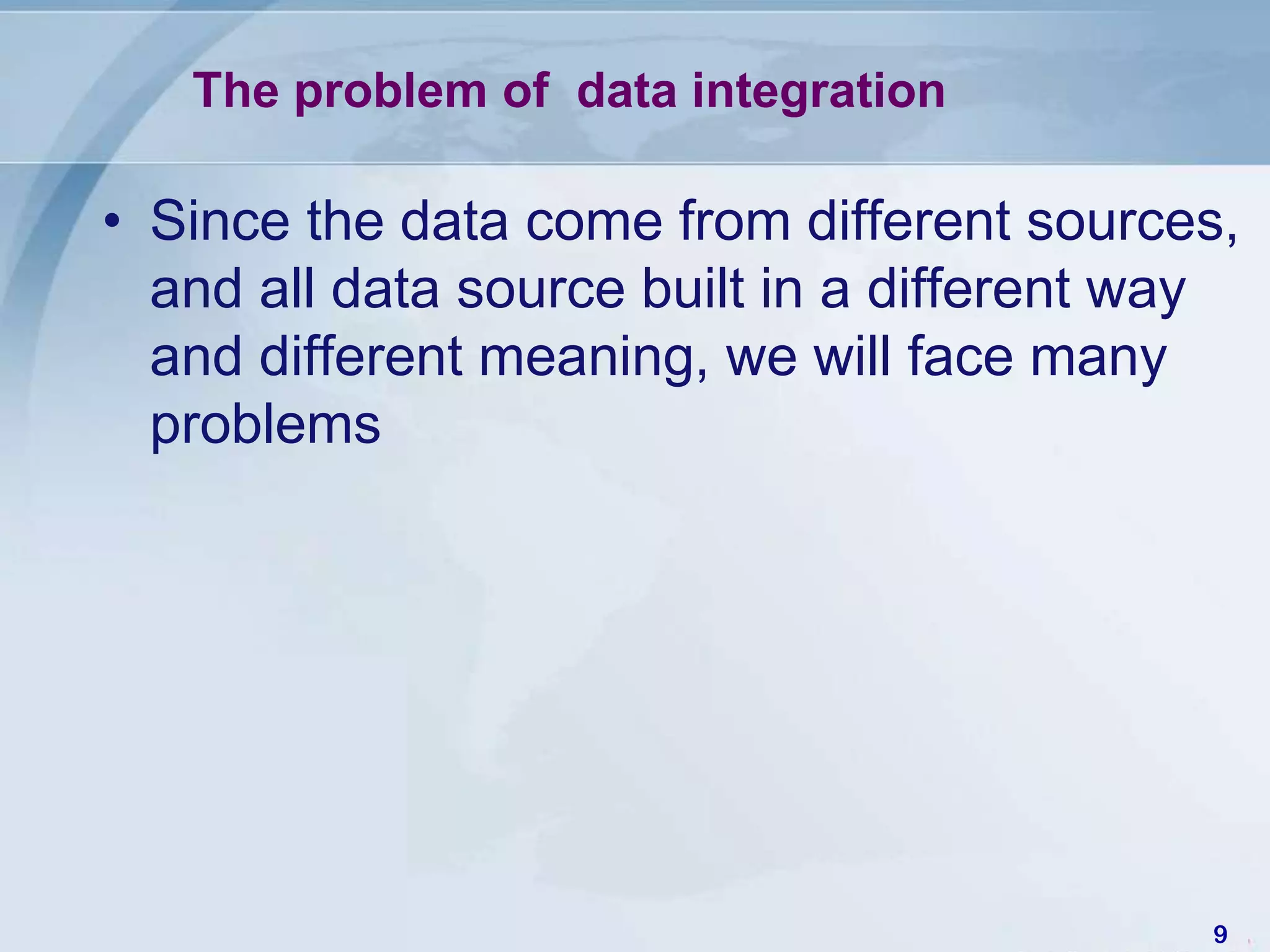 The problem of  data integration

• Since the data come from different sources, and all data source built in a different way and different meaning, we will face many problems

9